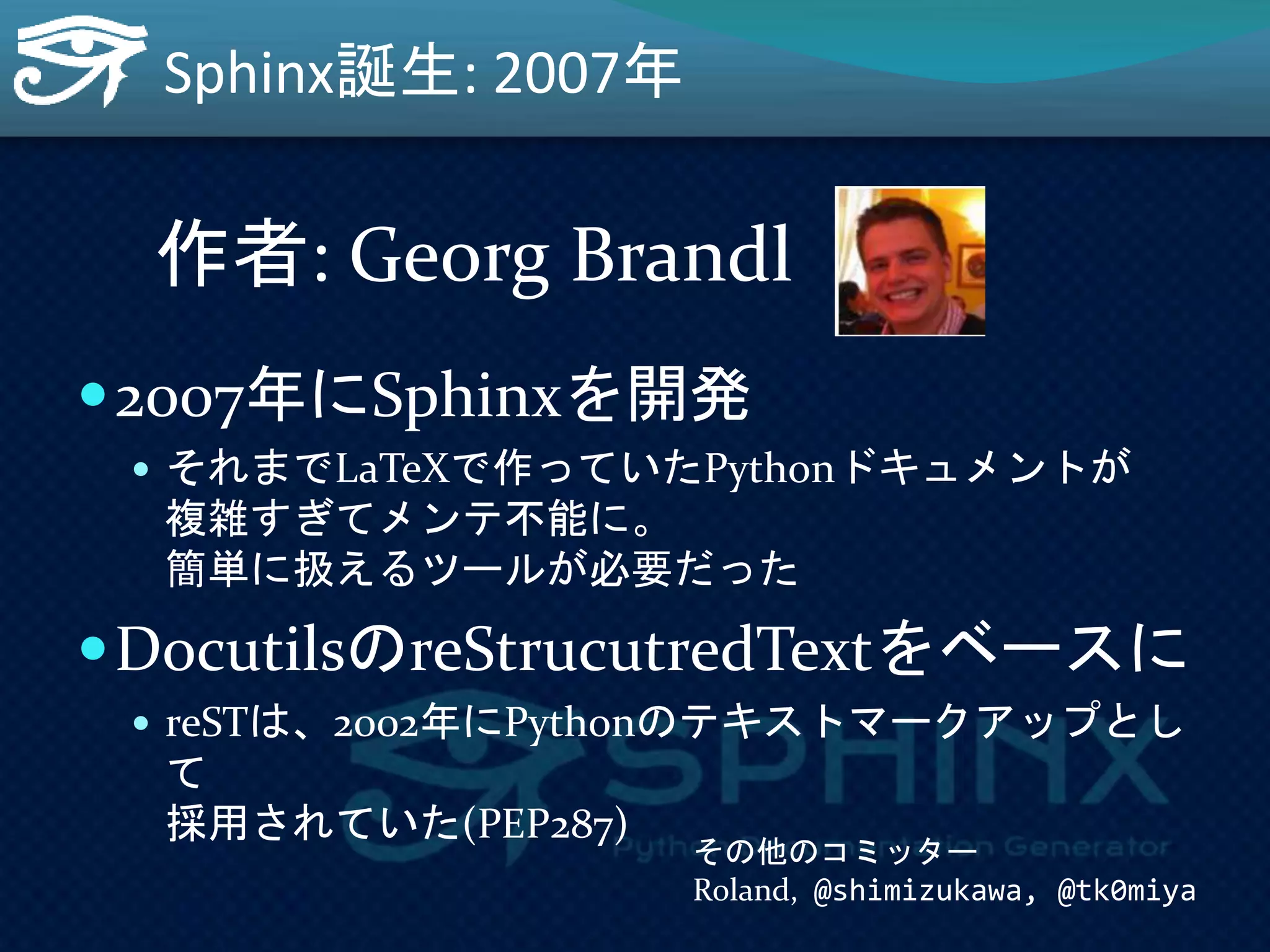 Sphinx誕生: 2007年

作者: Georg Brandl

• 2007年にSphinxを開発
  • それまでLaTeXで作っていたPythonドキュメントが複雑すぎてメンテ不能に。
簡単に扱えるツールが必要だった

• DocutilsのreStrucutredTextをベースに
  • reSTは、2002年にPythonのテキストマークアップとして
採用されていた(PEP287)

SPHINX
Python Documentation Generator

その他のコミッター
Roland, @shimizukawa, @tk0miya